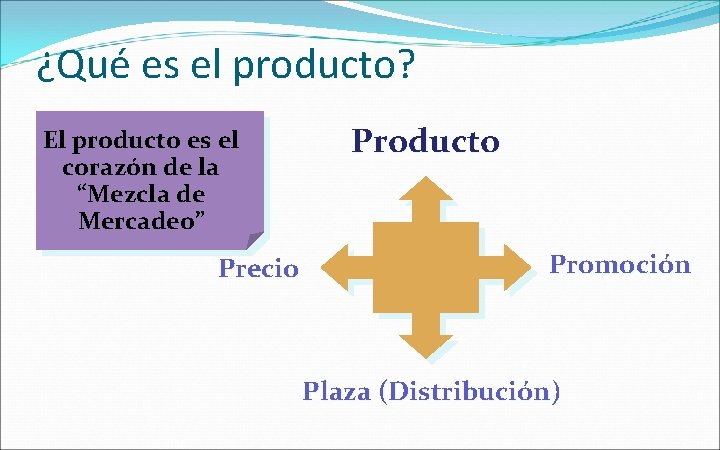 ¿Qué es el producto?

El producto es el corazón de la “Mezcla de Mercadeo”

Producto

Precio

Promoción

Plaza (Distribución)